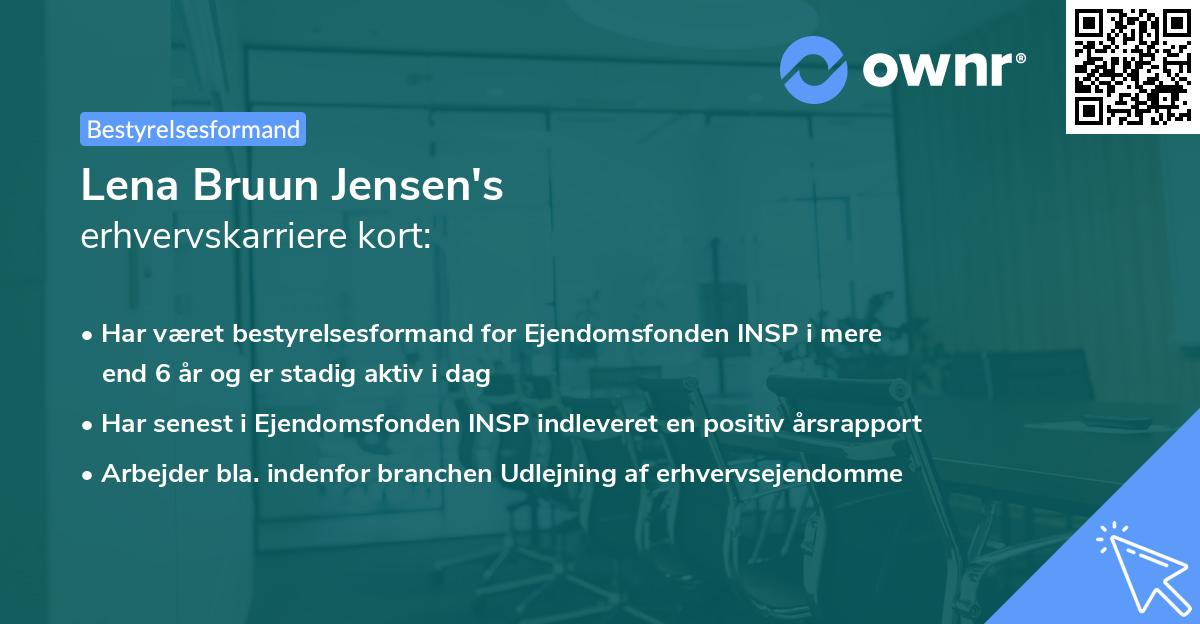 ownr®

Bestyrelsesformand

Lena Bruun Jensen's
erhvervskarriere kort:

• Har været bestyrelsesformand for Ejendomsfonden INSP i mere end 6 år og er stadig aktiv i dag
• Har senest i Ejendomsfonden INSP indleveret en positiv årsrapport
• Arbejder bla. indenfor branchen Udlejning af erhvervsejendomme